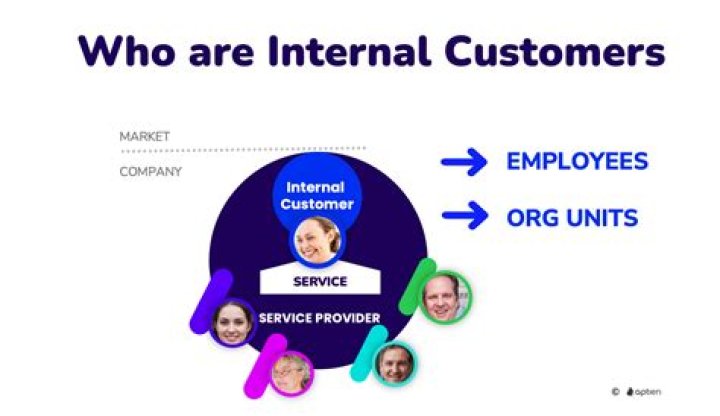 Who are Internal Customers

MARKET

COMPANY

Internal Customer

SERVICE

SERVICE PROVIDER

EMPLOYEES

ORG UNITS

© apten